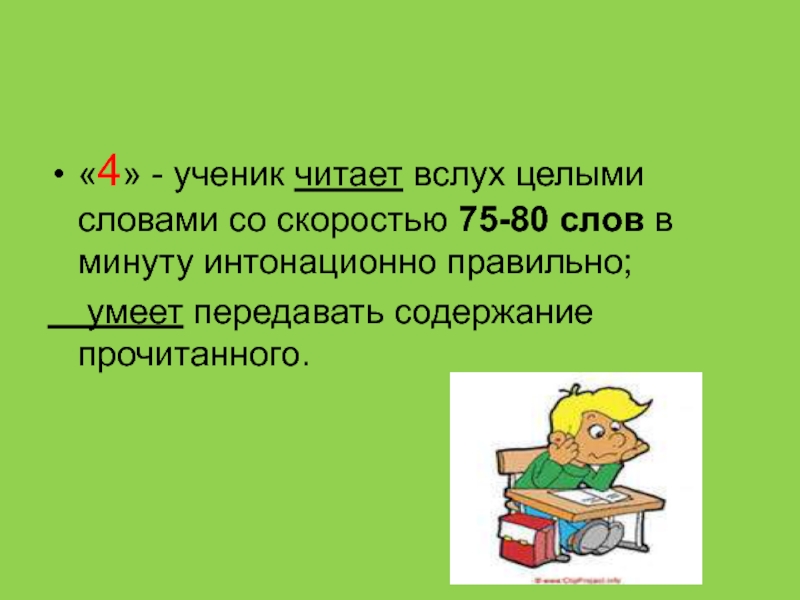 • «4» - ученик читает вслух целыми словами со скоростью 75-80 слов в минуту интонационно правильно;

умеет передавать содержание прочитанного.

© www.ClipProject.info